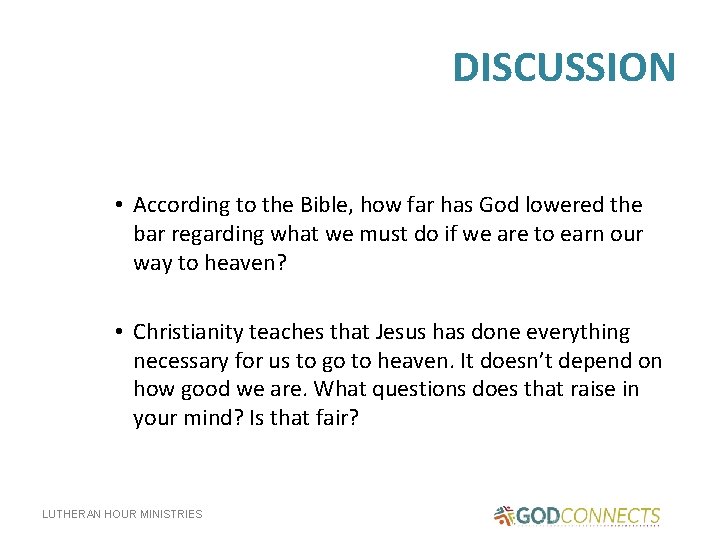 DISCUSSION

• According to the Bible, how far has God lowered the bar regarding what we must do if we are to earn our way to heaven?

• Christianity teaches that Jesus has done everything necessary for us to go to heaven. It doesn't depend on how good we are. What questions does that raise in your mind? Is that fair?

LUTHERAN HOUR MINISTRIES

GODCONNECTS